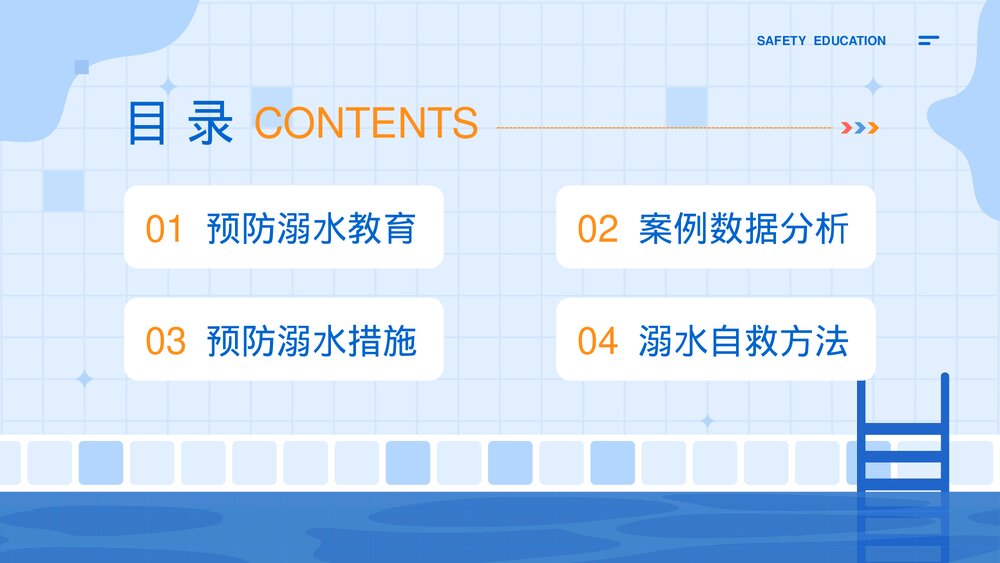 SAFETY EDUCATION

目录 CONTENTS

01 预防溺水教育

02 案例数据分析

03 预防溺水措施

04 溺水自救方法